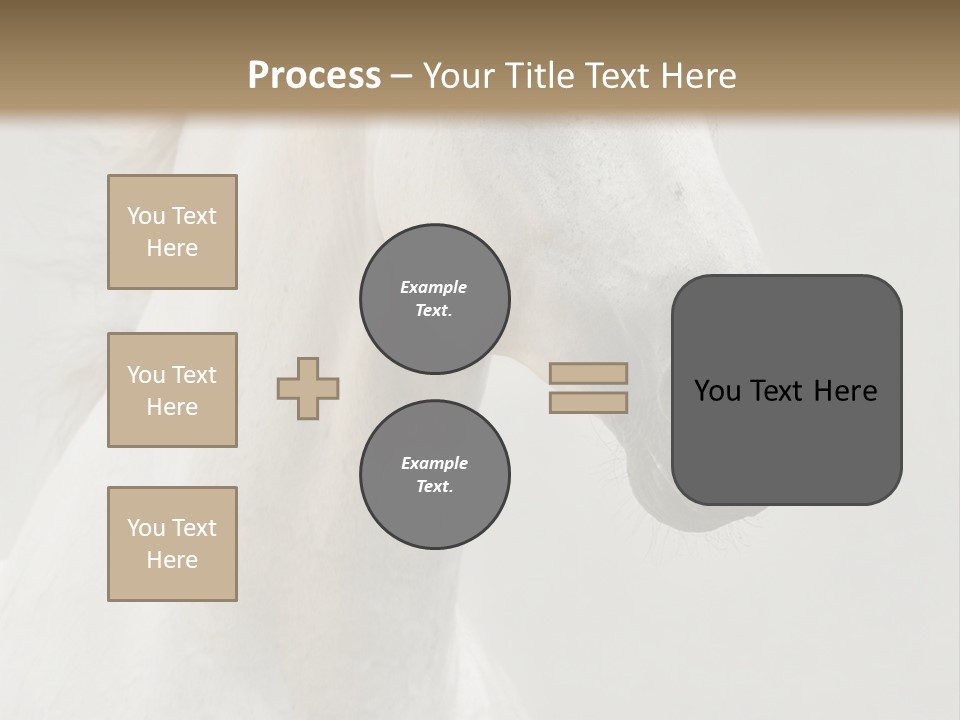 Process – Your Title Text Here

You Text Here

You Text Here

You Text Here

Example Text.

Example Text.

You Text Here